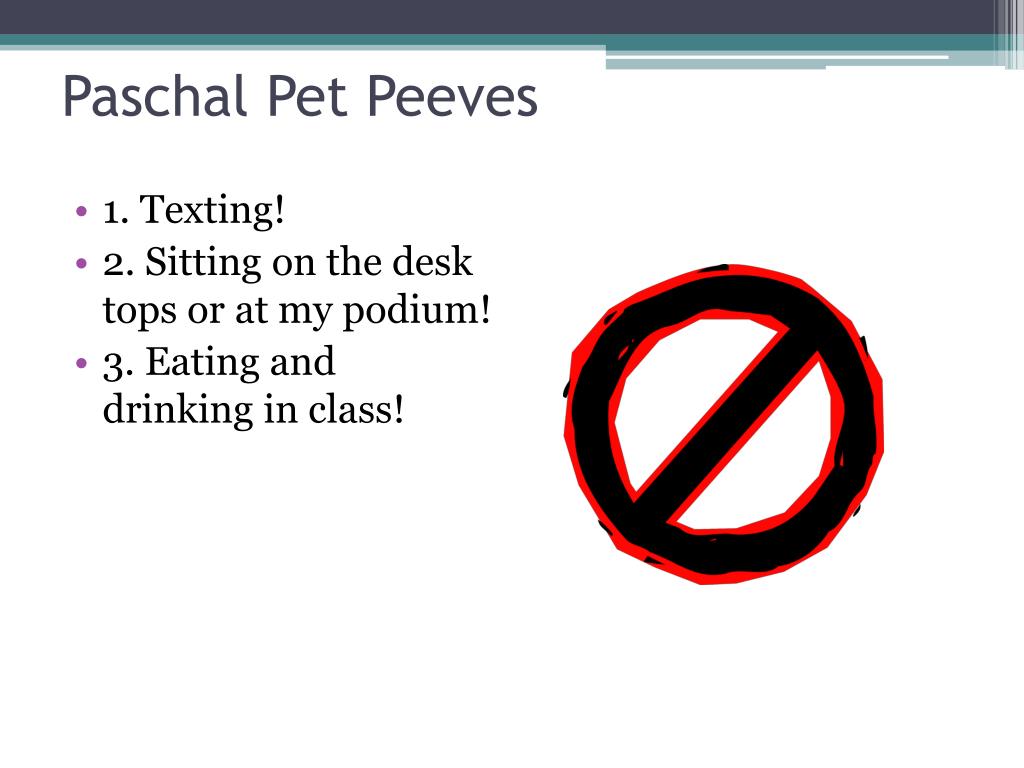 Paschal Pet Peeves

• 1. Texting!
• 2. Sitting on the desk tops or at my podium!
• 3. Eating and drinking in class!